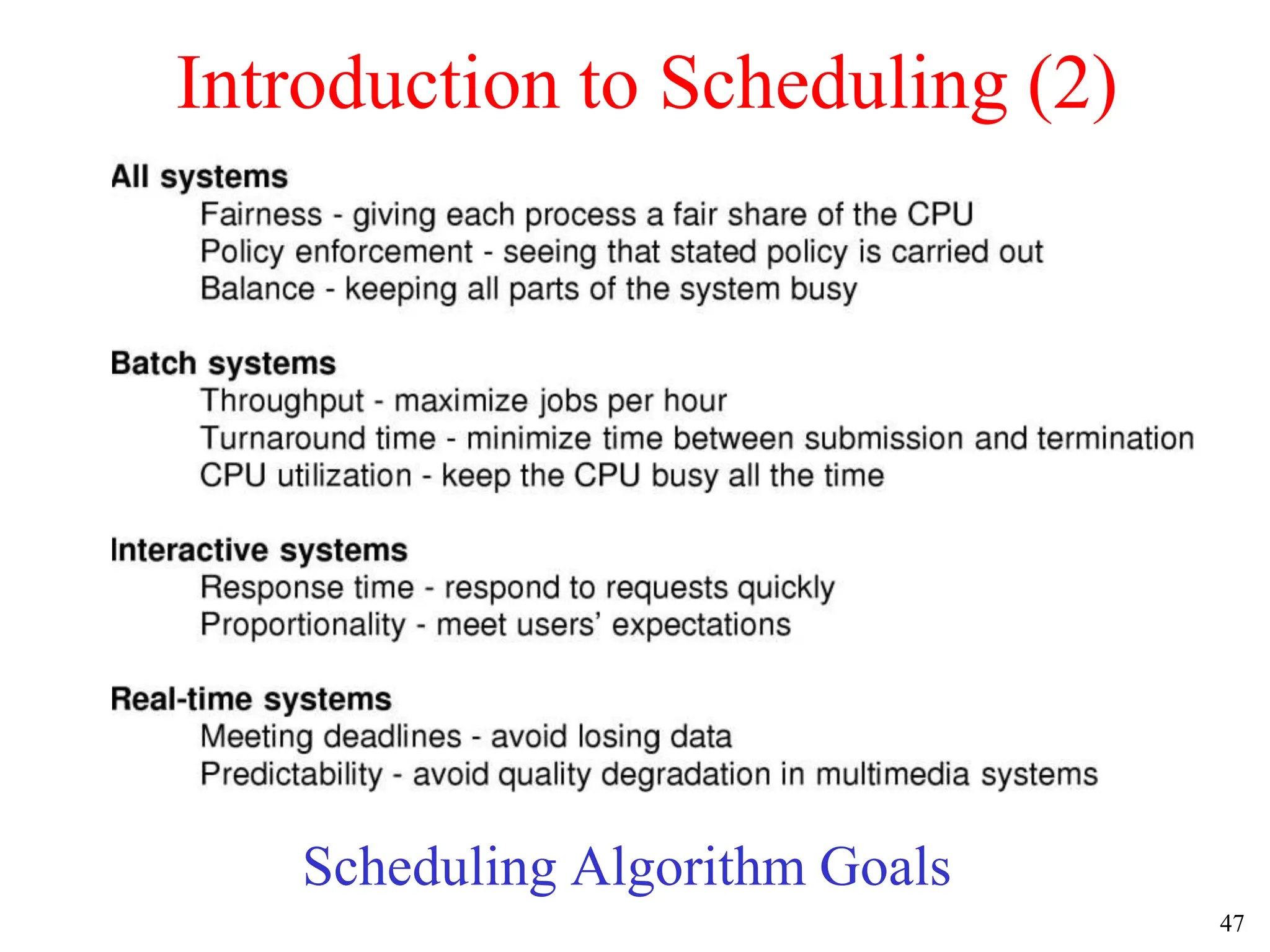 Introduction to Scheduling (2)

All systems
Fairness - giving each process a fair share of the CPU
Policy enforcement - seeing that stated policy is carried out
Balance - keeping all parts of the system busy

Batch systems
Throughput - maximize jobs per hour
Turnaround time - minimize time between submission and termination
CPU utilization - keep the CPU busy all the time

Interactive systems
Response time - respond to requests quickly
Proportionality - meet users' expectations

Real-time systems
Meeting deadlines - avoid losing data
Predictability - avoid quality degradation in multimedia systems

Scheduling Algorithm Goals

47